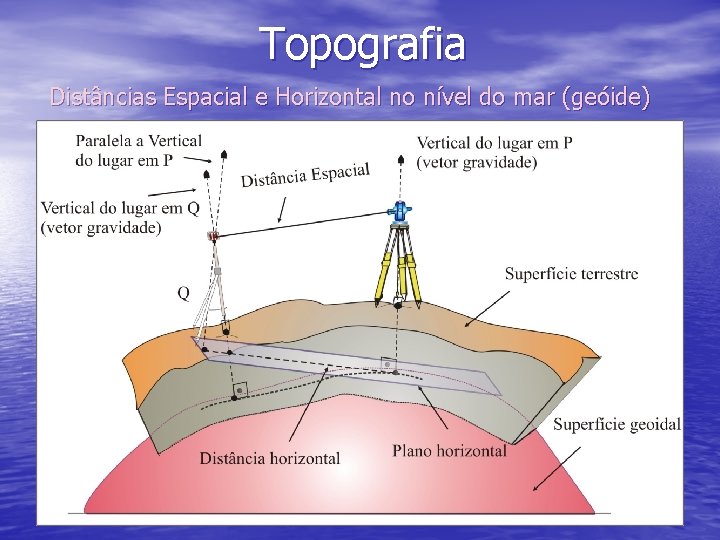 Topografia

Distâncias Espacial e Horizontal no nível do mar (geóide)

Paralela a Vertical do lugar em P

Vertical do lugar em Q (vetor gravidade)

Distância Espacial

Vertical do lugar em P (vetor gravidade)

Q

Superfície terrestre

Superfície geoidal

Distância horizontal

Plano horizontal